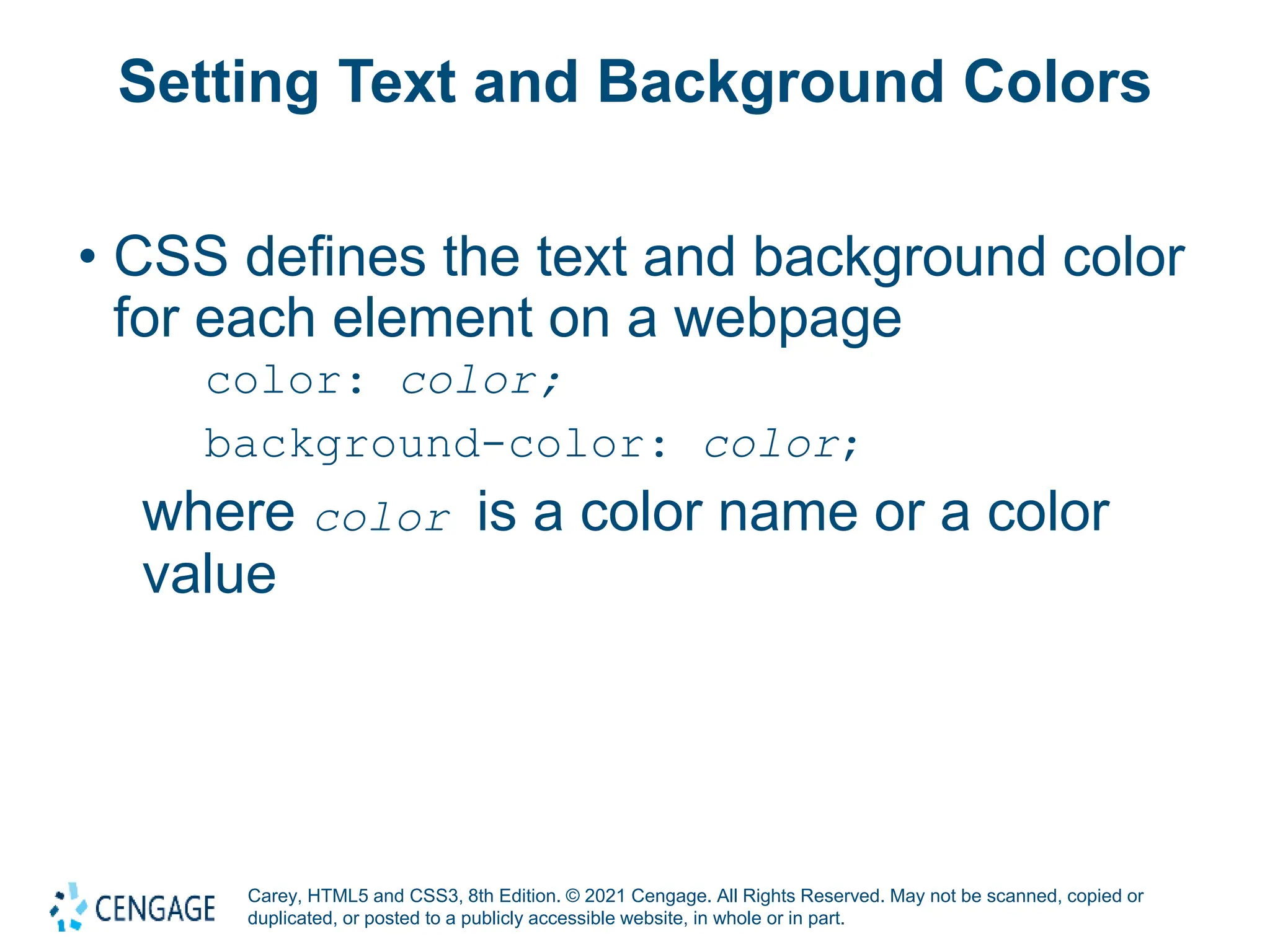 Setting Text and Background Colors

• CSS defines the text and background color for each element on a webpage

color: color;

background-color: color;

where color is a color name or a color value

CENGAGE

Carey, HTML5 and CSS3, 8th Edition. © 2021 Cengage. All Rights Reserved. May not be scanned, copied or duplicated, or posted to a publicly accessible website, in whole or in part.